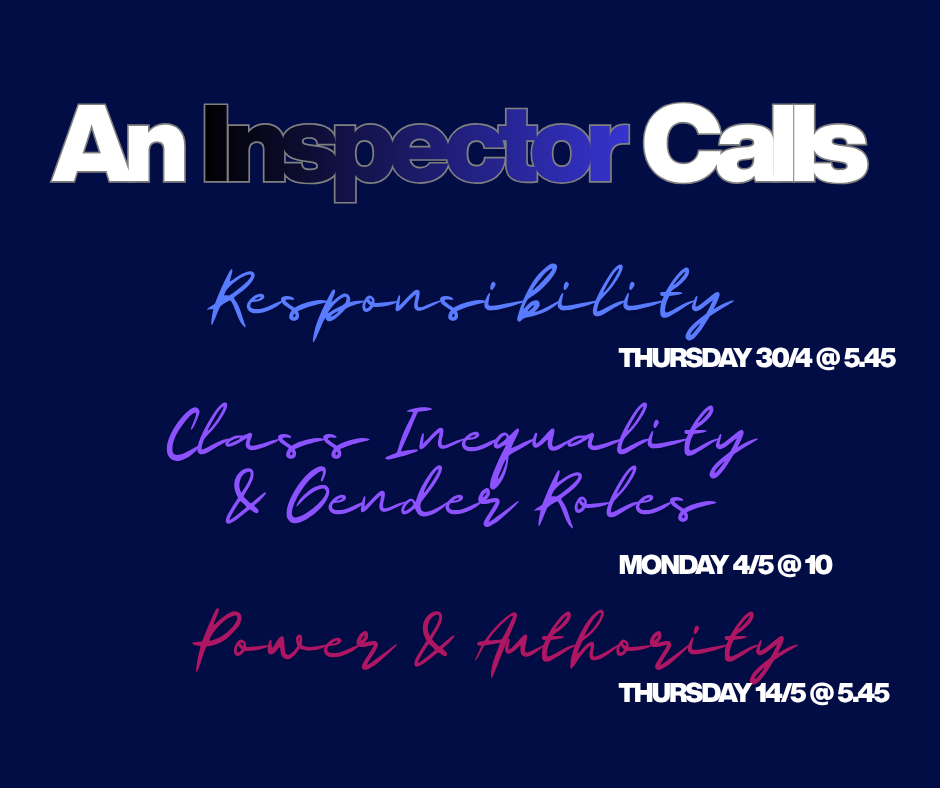 An Inspector Calls

Responsibility

THURSDAY 30/4 @ 5.45

Class Inequality & Gender Roles

MONDAY 4/5 @ 10

Power & Authority

THURSDAY 14/5 @ 5.45